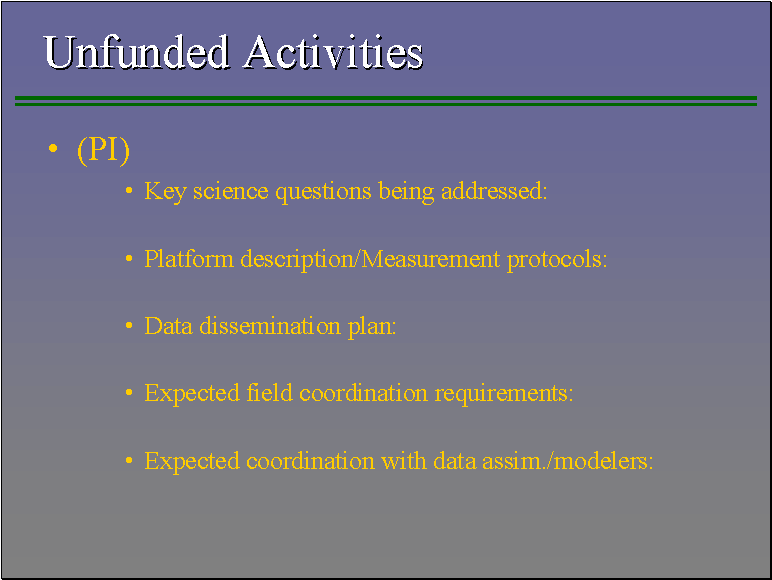 Unfunded Activities

• (PI)

• Key science questions being addressed:

• Platform description/Measurement protocols:

• Data dissemination plan:

• Expected field coordination requirements:

• Expected coordination with data assim./modelers: